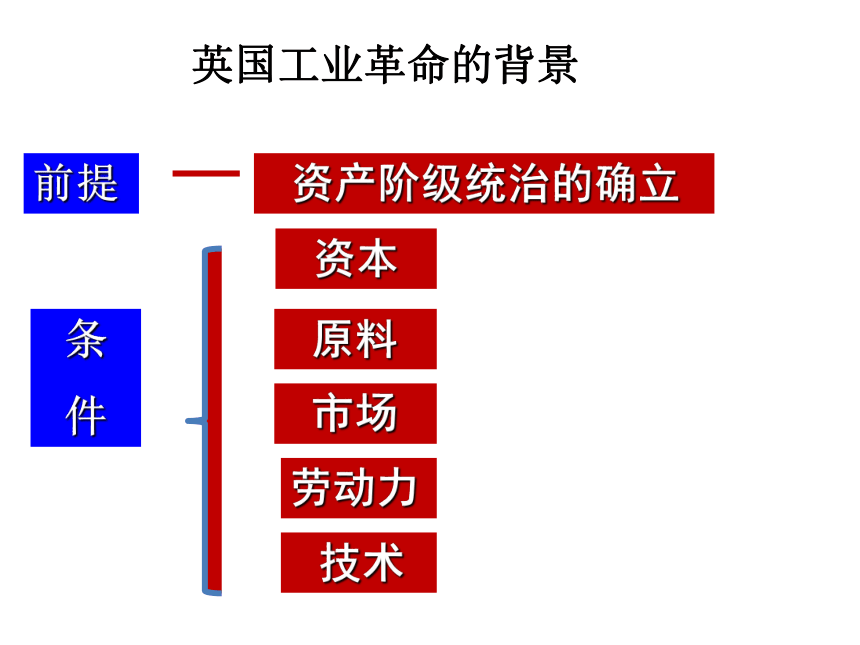 英国工业革命的背景

前提

资产阶级统治的确立

条件

资本

原料

市场

劳动力

技术